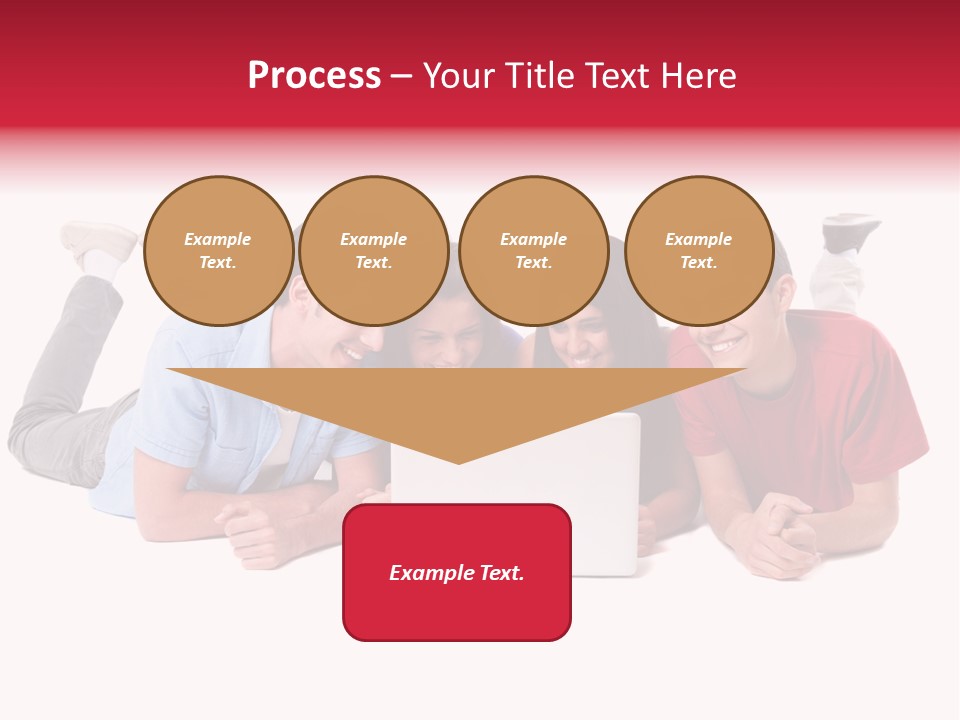 Process – Your Title Text Here

Example Text.

Example Text.

Example Text.

Example Text.

Example Text.